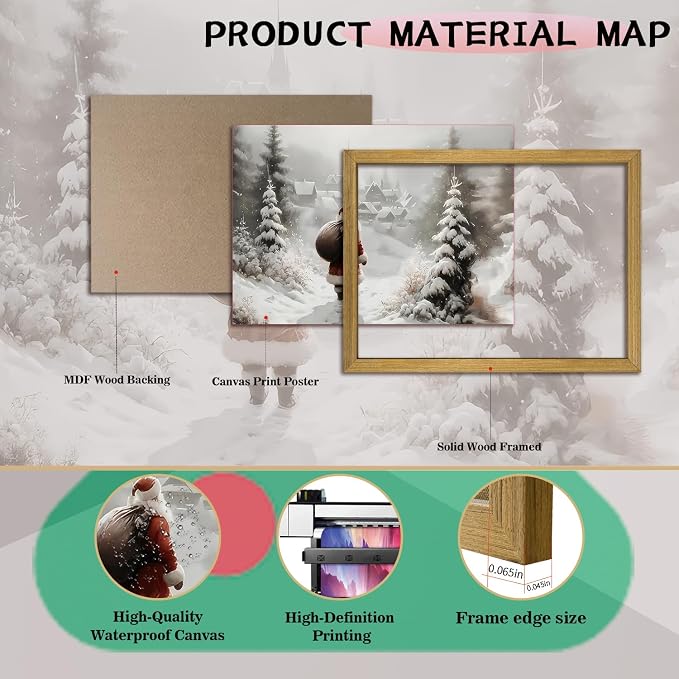 PRODUCT MATERIAL MAP

MDF Wood Backing

Canvas Print Poster

Solid Wood Framed

0.065in

0.045in

High-Quality Waterproof Canvas

High-Definition Printing

Frame edge size